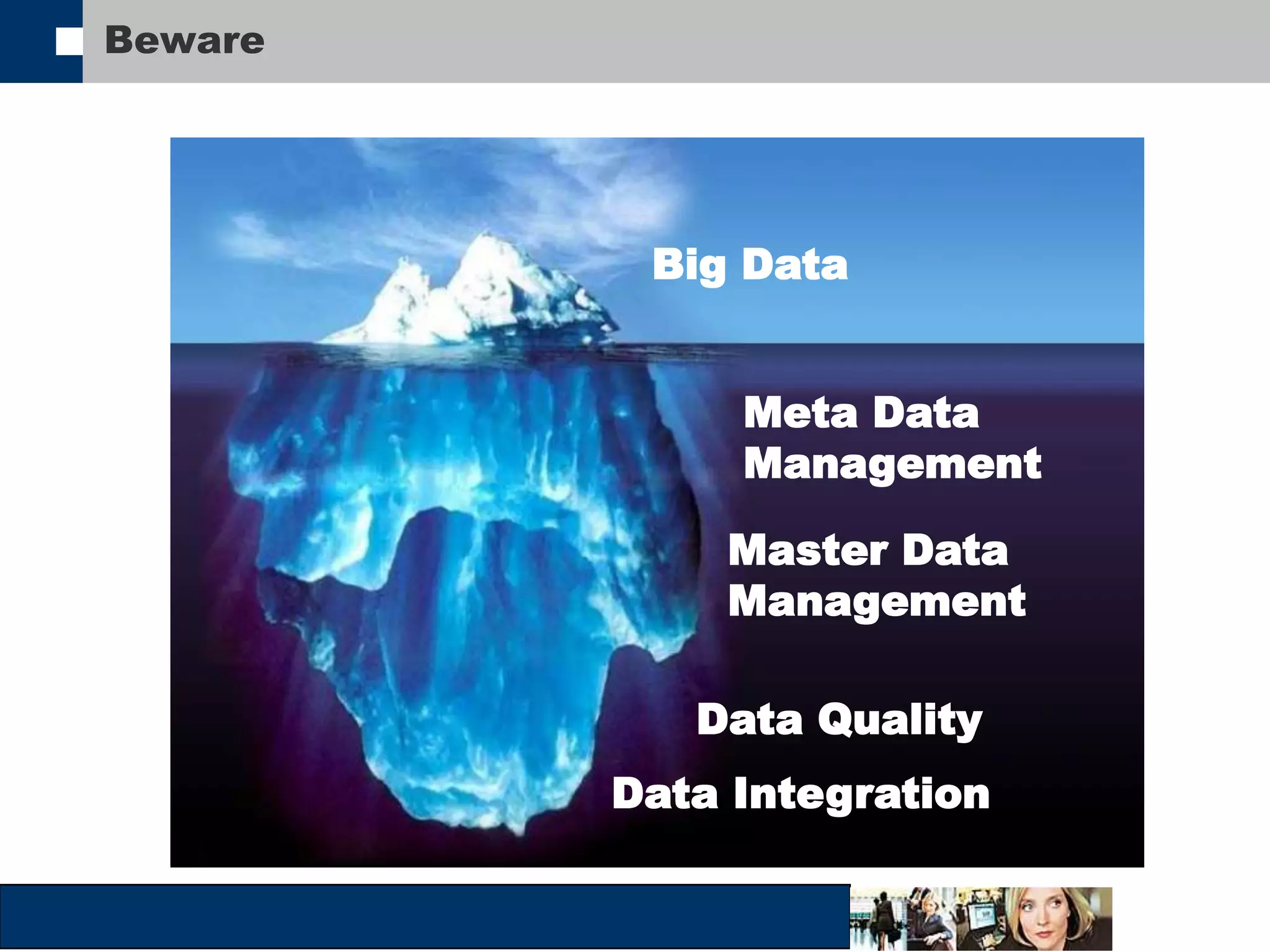 Beware

Big Data

Meta Data Management

Master Data Management

Data Quality

Data Integration